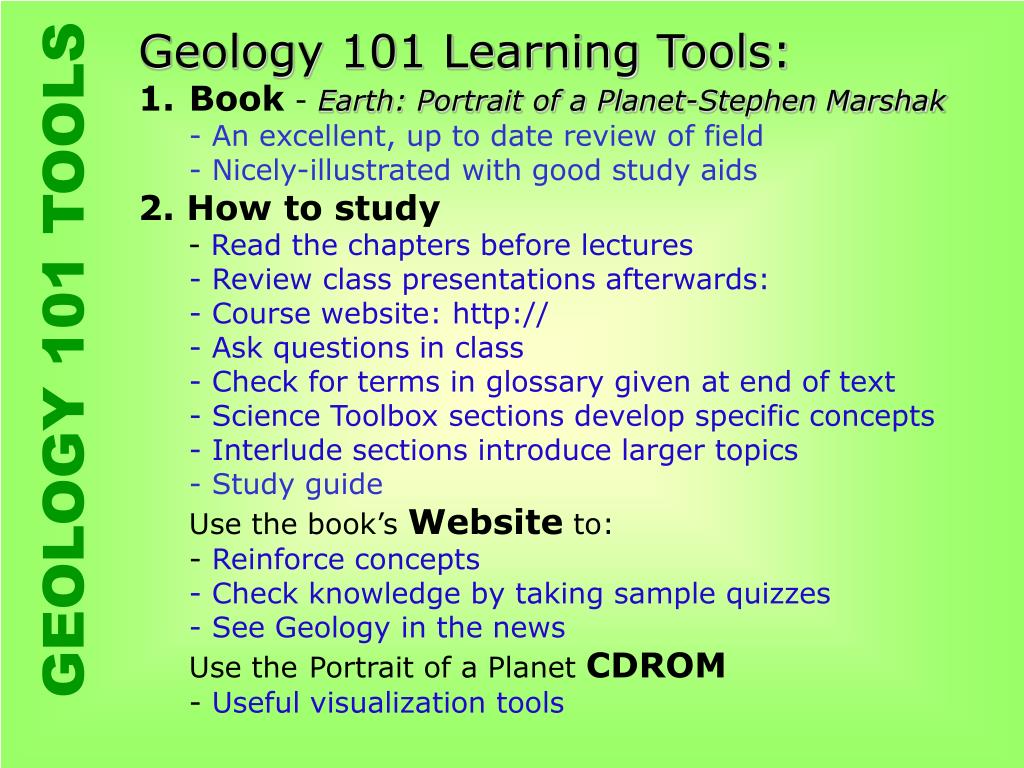 GEOLOGY 101 TOOLS

Geology 101 Learning Tools:
1. Book - Earth: Portrait of a Planet-Stephen Marshak
- An excellent, up to date review of field
- Nicely-illustrated with good study aids
2. How to study
- Read the chapters before lectures
- Review class presentations afterwards:
- Course website: http://
- Ask questions in class
- Check for terms in glossary given at end of text
- Science Toolbox sections develop specific concepts
- Interlude sections introduce larger topics
- Study guide
Use the book's Website to:
- Reinforce concepts
- Check knowledge by taking sample quizzes
- See Geology in the news
Use the Portrait of a Planet CDROM
- Useful visualization tools